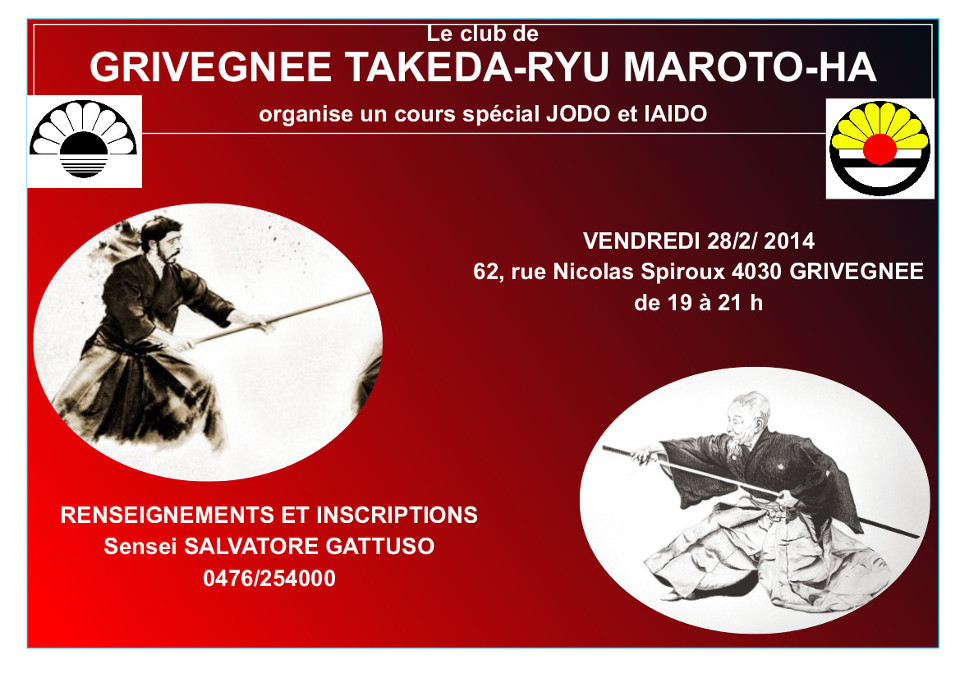 Le club de
GRIVEGNEE TAKEDA-RYU MAROTO-HA
organise un cours spécial JODO et IAIDO

VENDREDI 28/2/ 2014
62, rue Nicolas Spiroux 4030 GRIVEGNEE
de 19 à 21 h

RENSEIGNEMENTS ET INSCRIPTIONS
Sensei SALVATORE GATTUSO
0476/254000